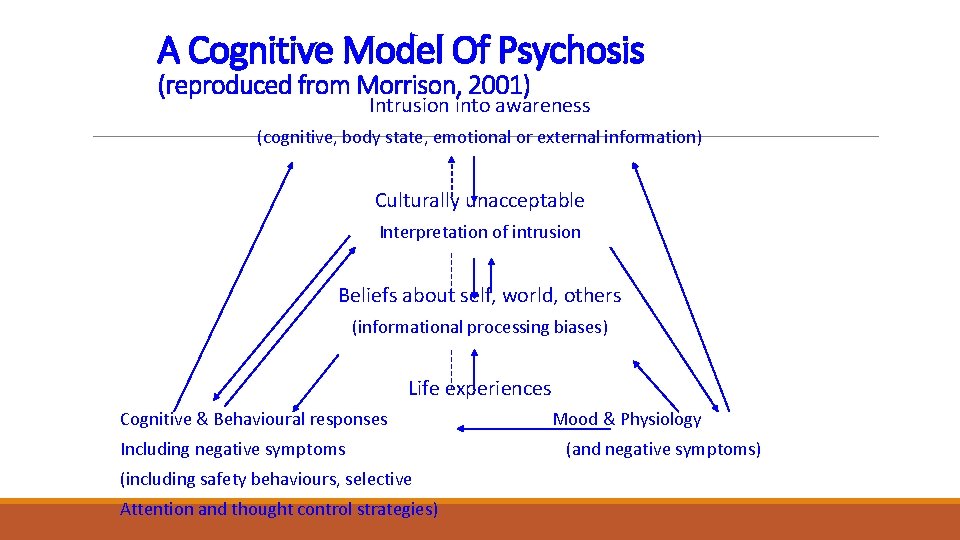 A Cognitive Model Of Psychosis

(reproduced from Morrison, 2001)

Intrusion into awareness

(cognitive, body state, emotional or external information)

Culturally unacceptable

Interpretation of intrusion

Beliefs about self, world, others

(informational processing biases)

Life experiences

Cognitive & Behavioural responses

Including negative symptoms

(including safety behaviours, selective

Attention and thought control strategies)

Mood & Physiology

(and negative symptoms)